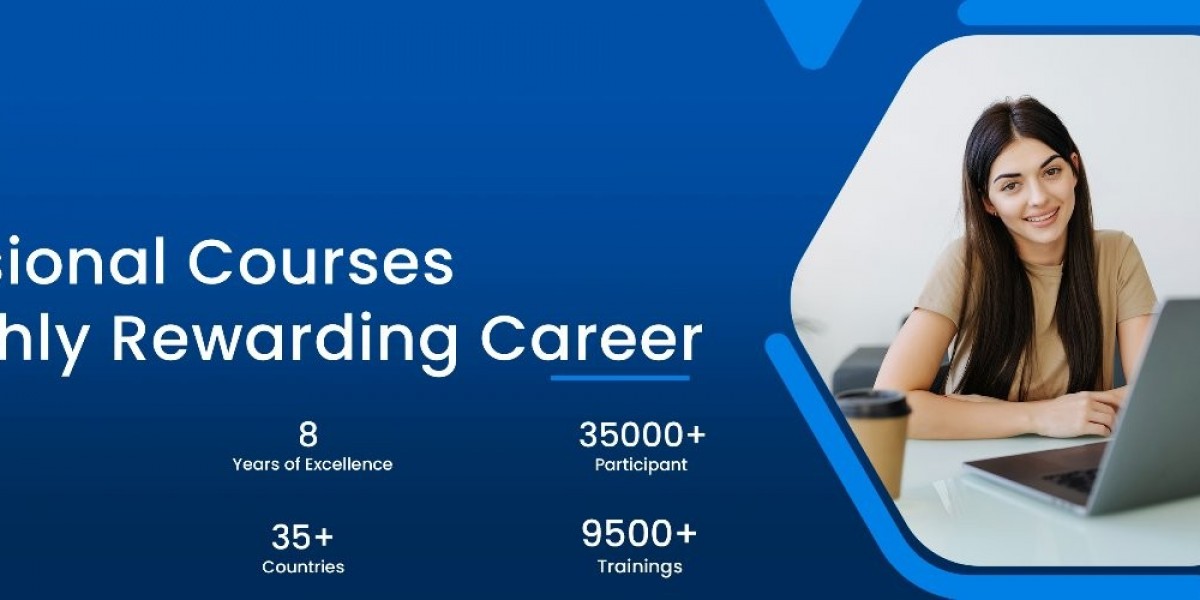 sional Courses
hly Rewarding Career

8
Years of Excellence

35000+
Participant

35+
Countries

9500+
Trainings